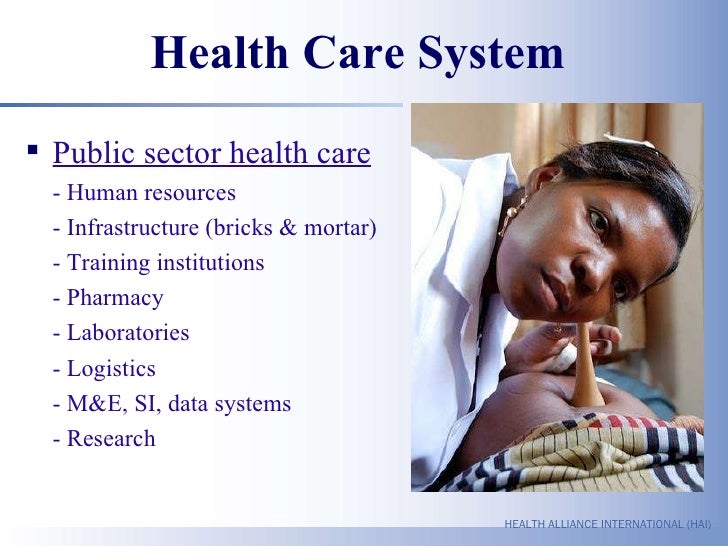 Health Care System

▪ Public sector health care
- Human resources
- Infrastructure (bricks & mortar)
- Training institutions
- Pharmacy
- Laboratories
- Logistics
- M&E, SI, data systems
- Research

HEALTH ALLIANCE INTERNATIONAL (HAI)